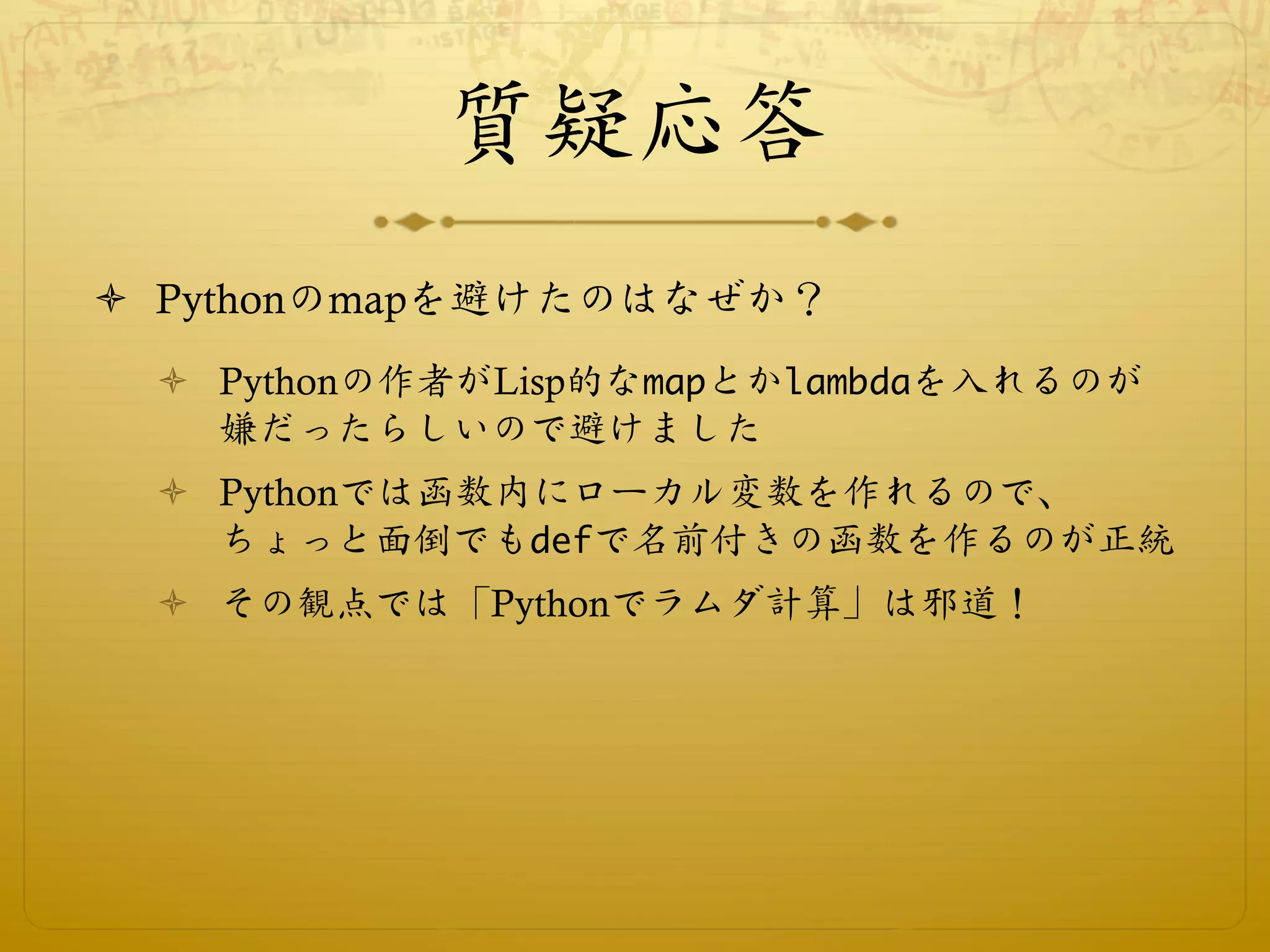 質疑応答

Pythonのmapを避けたのはなぜか？

Pythonの作者がLisp的なmapとかlambdaを入れるのが嫌だったらしいので避けました

Pythonでは函数内にローカル変数を作れるので、ちょっと面倒でもdefで名前付きの函数を作るのが正統

その観点では「Pythonでラムダ計算」は邪道！